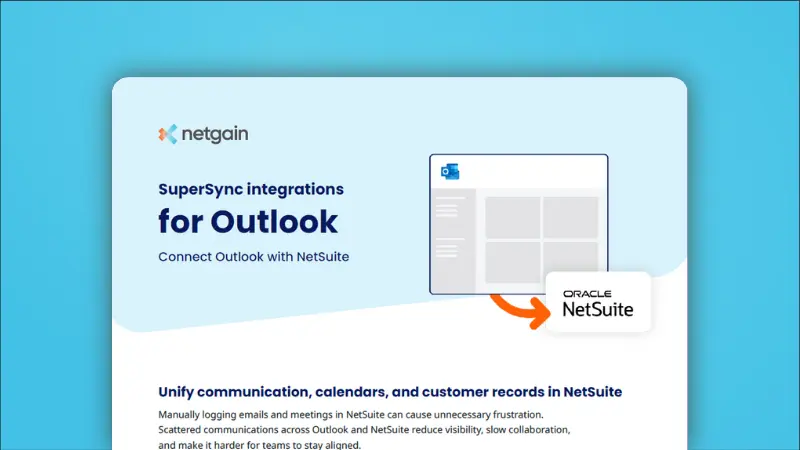 netgain

SuperSync integrations

for Outlook

Connect Outlook with NetSuite

ORACLE
NetSuite

Unify communication, calendars, and customer records in NetSuite

Manually logging emails and meetings in NetSuite can cause unnecessary frustration. Scattered communications across Outlook and NetSuite reduce visibility, slow collaboration, and make it harder for teams to stay aligned.